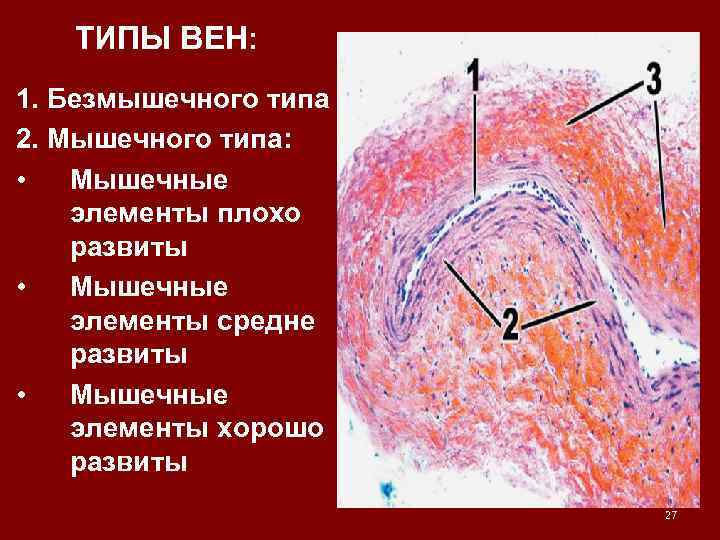 ТИПЫ ВЕН:

1. Безмышечного типа

2. Мышечного типа:

• Мышечные элементы плохо развиты

• Мышечные элементы средне развиты

• Мышечные элементы хорошо развиты

1

3

2

27